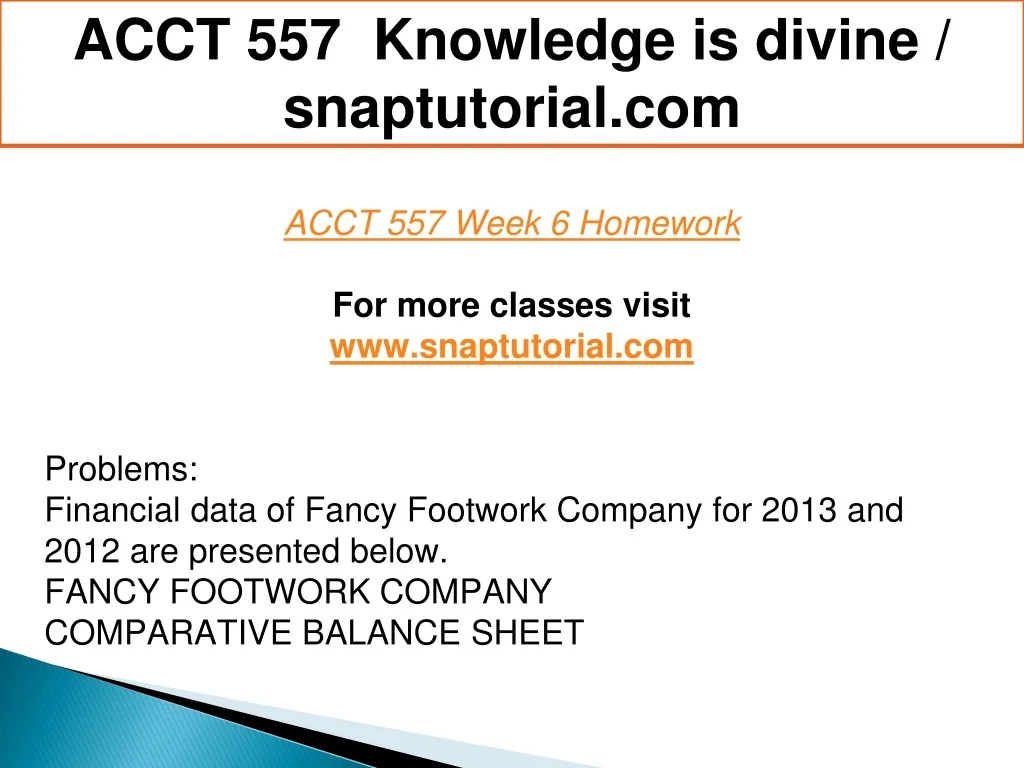 ACCT 557 Knowledge is divine / snaptutorial.com

ACCT 557 Week 6 Homework

For more classes visit
www.snaptutorial.com

Problems:
Financial data of Fancy Footwork Company for 2013 and 2012 are presented below.
FANCY FOOTWORK COMPANY
COMPARATIVE BALANCE SHEET